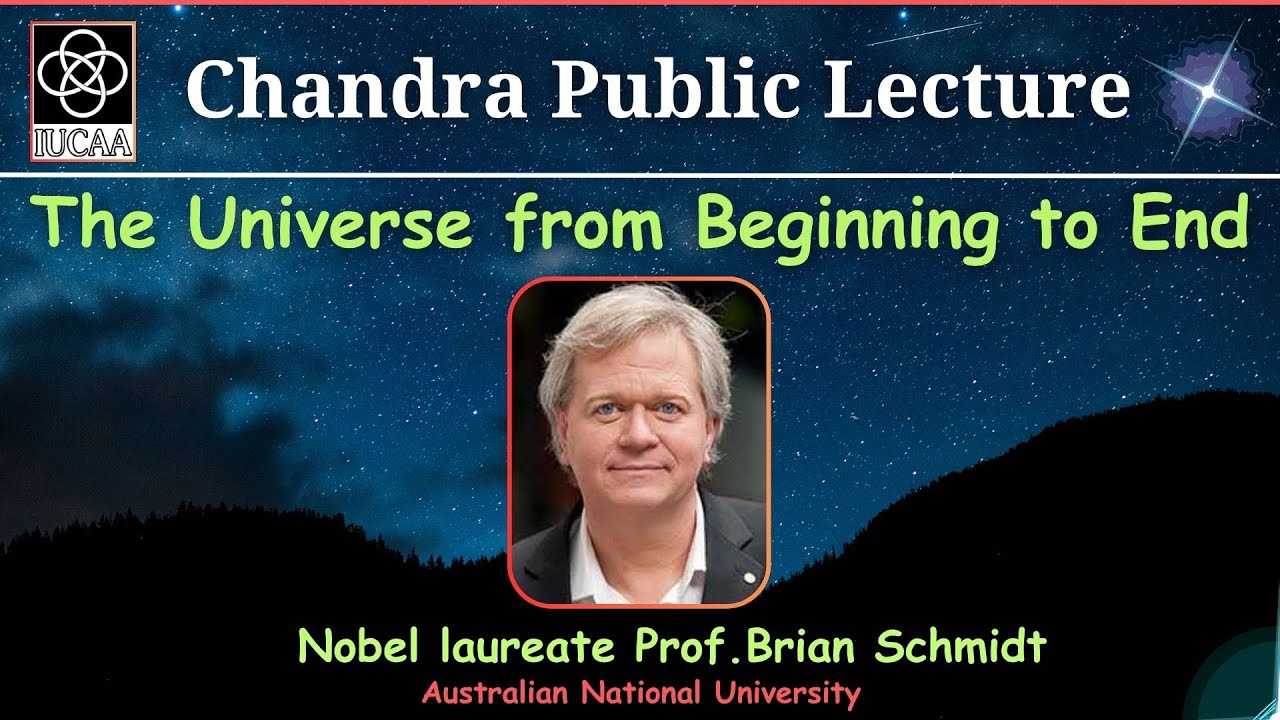 IUCAA

Chandra Public Lecture

The Universe from Beginning to End

Nobel laureate Prof.Brian Schmidt

Australian National University